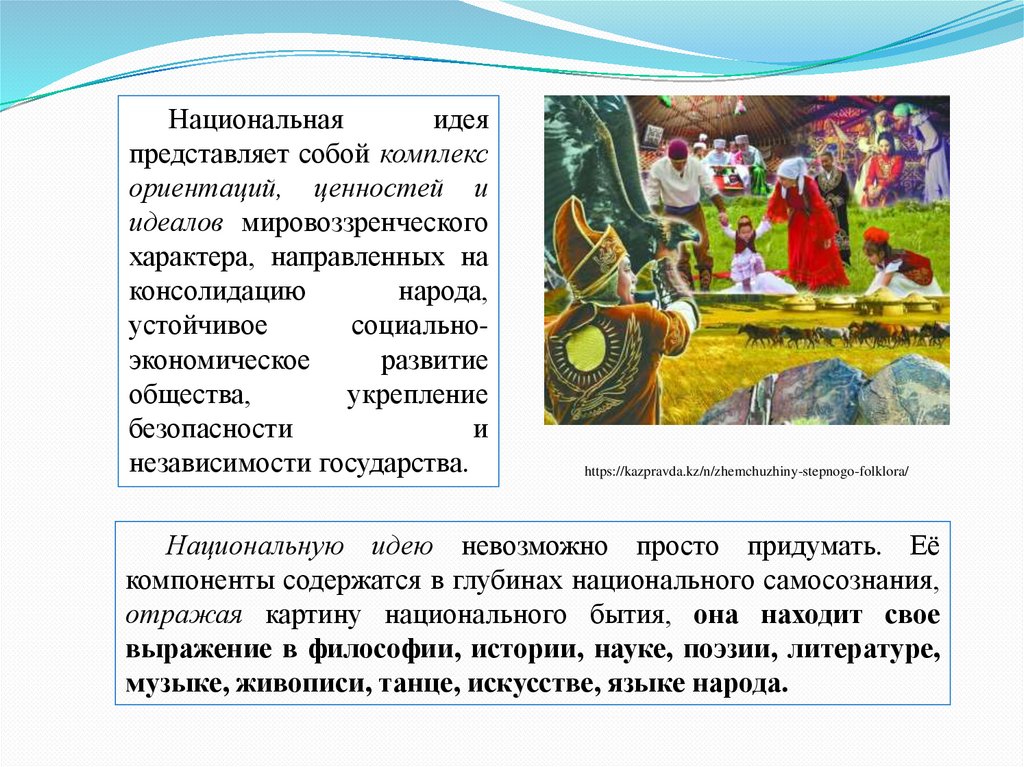 Национальная идея представляет собой комплекс ориентаций, ценностей и идеалов мировоззренческого характера, направленных на консолидацию народа, устойчивое социально-экономическое развитие общества, укрепление безопасности и независимости государства.

https://kazpravda.kz/n/zhemchuzhiny-stepnogo-folklora/

Национальную идею невозможно просто придумать. Её компоненты содержатся в глубинах национального самосознания, отражая картину национального бытия, она находит свое выражение в философии, истории, науке, поэзии, литературе, музыке, живописи, танце, искусстве, языке народа.